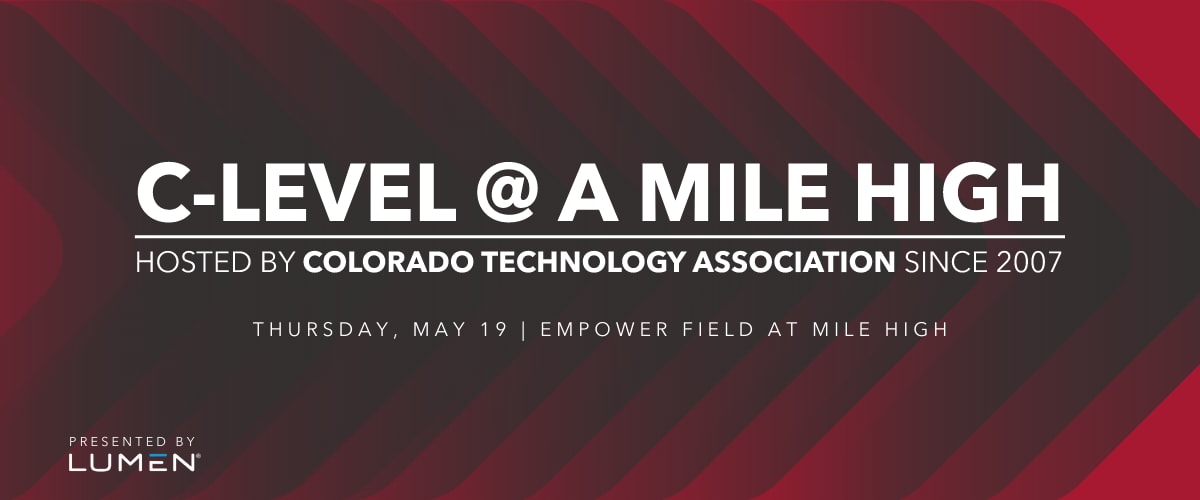 C-LEVEL @ A MILE HIGH

HOSTED BY COLORADO TECHNOLOGY ASSOCIATION SINCE 2007

THURSDAY, MAY 19 | EMPOWER FIELD AT MILE HIGH

PRESENTED BY
LUMEN®